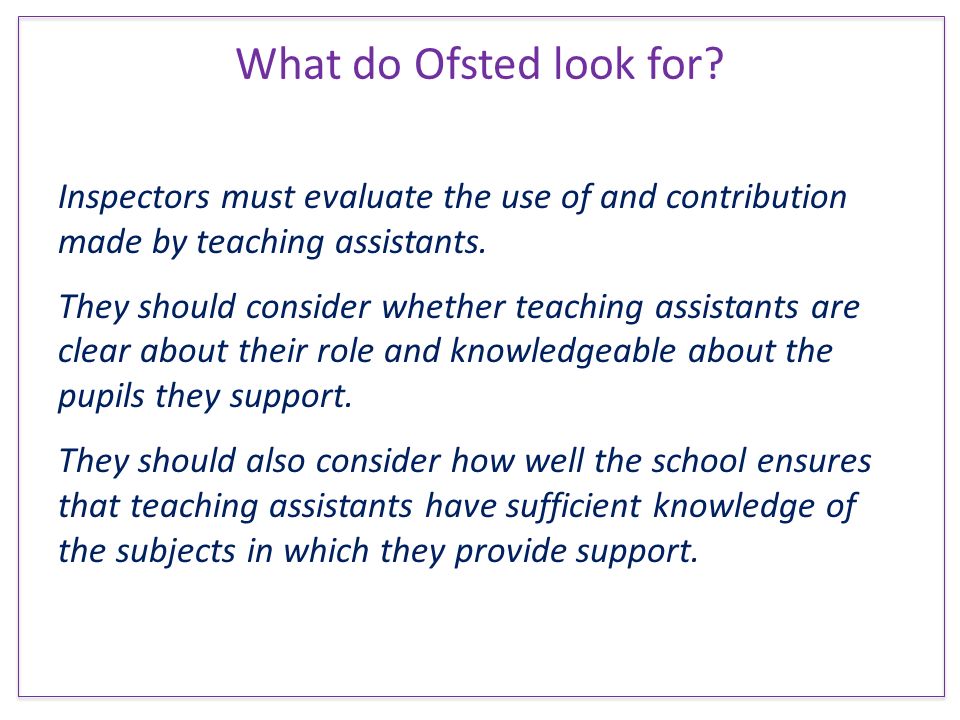 What do Ofsted look for?

Inspectors must evaluate the use of and contribution made by teaching assistants.

They should consider whether teaching assistants are clear about their role and knowledgeable about the pupils they support.

They should also consider how well the school ensures that teaching assistants have sufficient knowledge of the subjects in which they provide support.